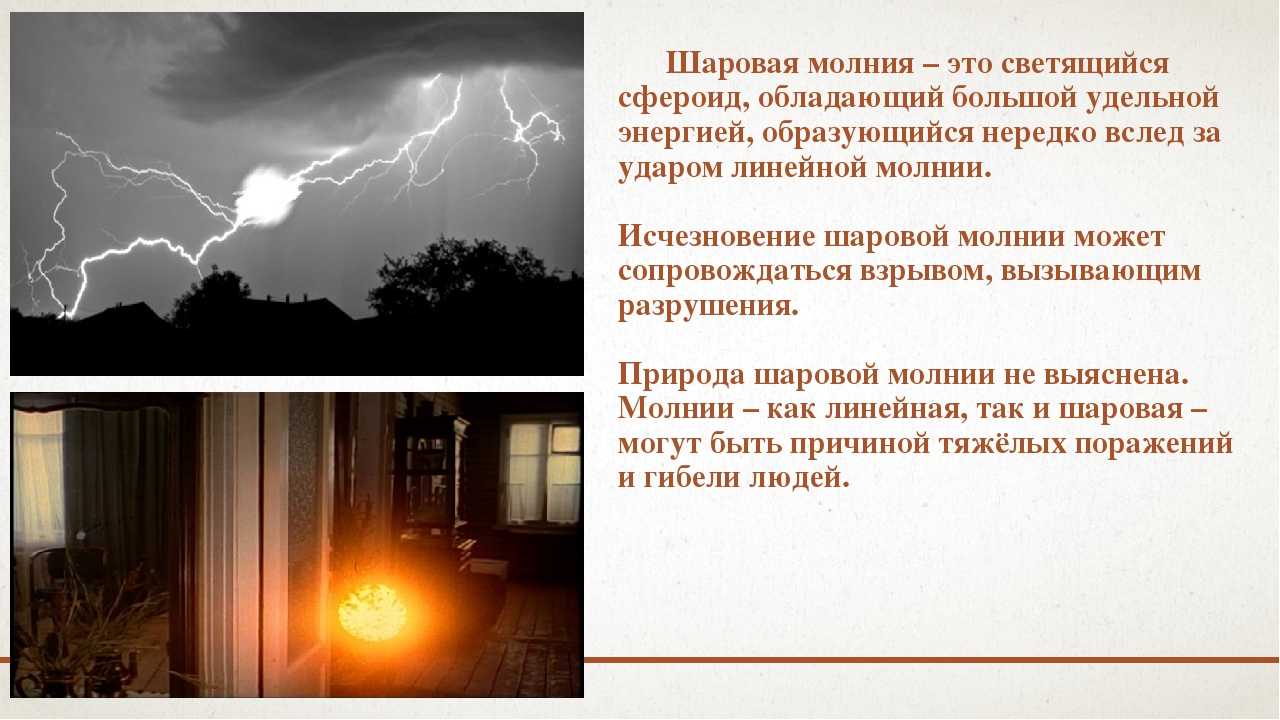 Шаровая молния – это светящийся сфероид, обладающий большой удельной энергией, образующийся нередко вслед за ударом линейной молнии.

Исчезновение шаровой молнии может сопровождаться взрывом, вызывающим разрушения.

Природа шаровой молнии не выяснена. Молнии – как линейная, так и шаровая – могут быть причиной тяжёлых поражений и гибели людей.